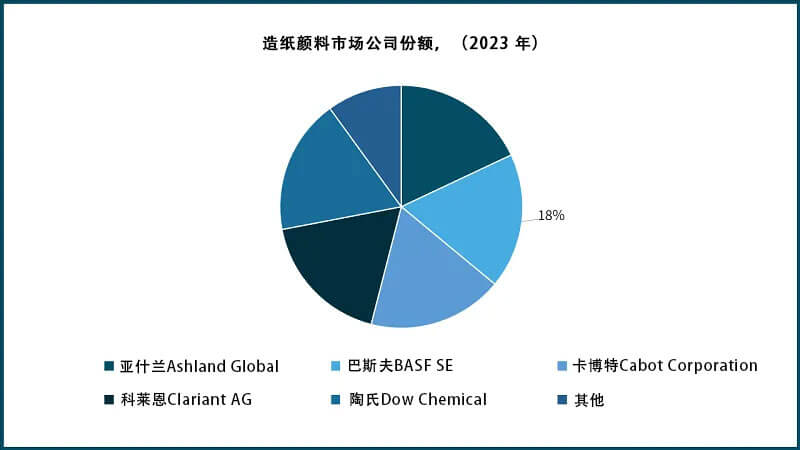 造纸颜料市场公司份额，（2023 年）

18%

亚什兰Ashland Global
巴斯夫BASF SE
卡博特Cabot Corporation
科莱恩Clariant AG
陶氏Dow Chemical
其他